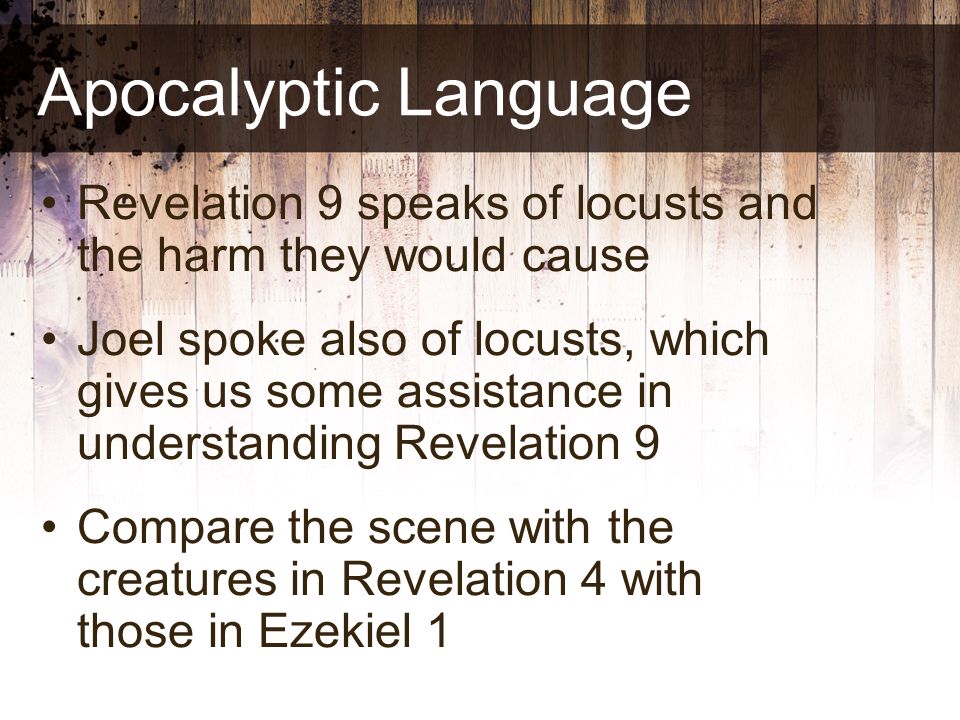 Apocalyptic Language

• Revelation 9 speaks of locusts and the harm they would cause

• Joel spoke also of locusts, which gives us some assistance in understanding Revelation 9

• Compare the scene with the creatures in Revelation 4 with those in Ezekiel 1